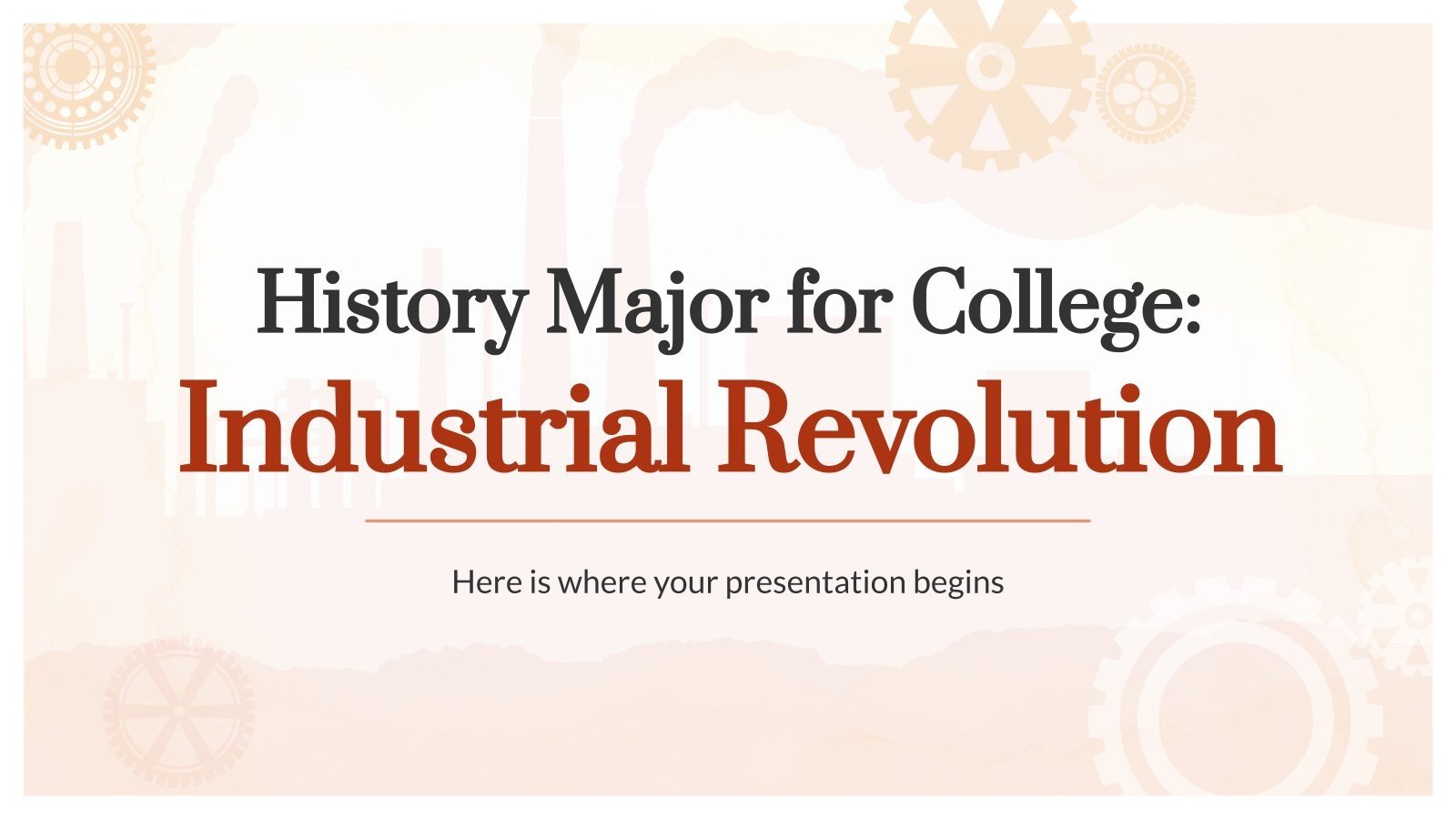 History Major for College:
Industrial Revolution

Here is where your presentation begins